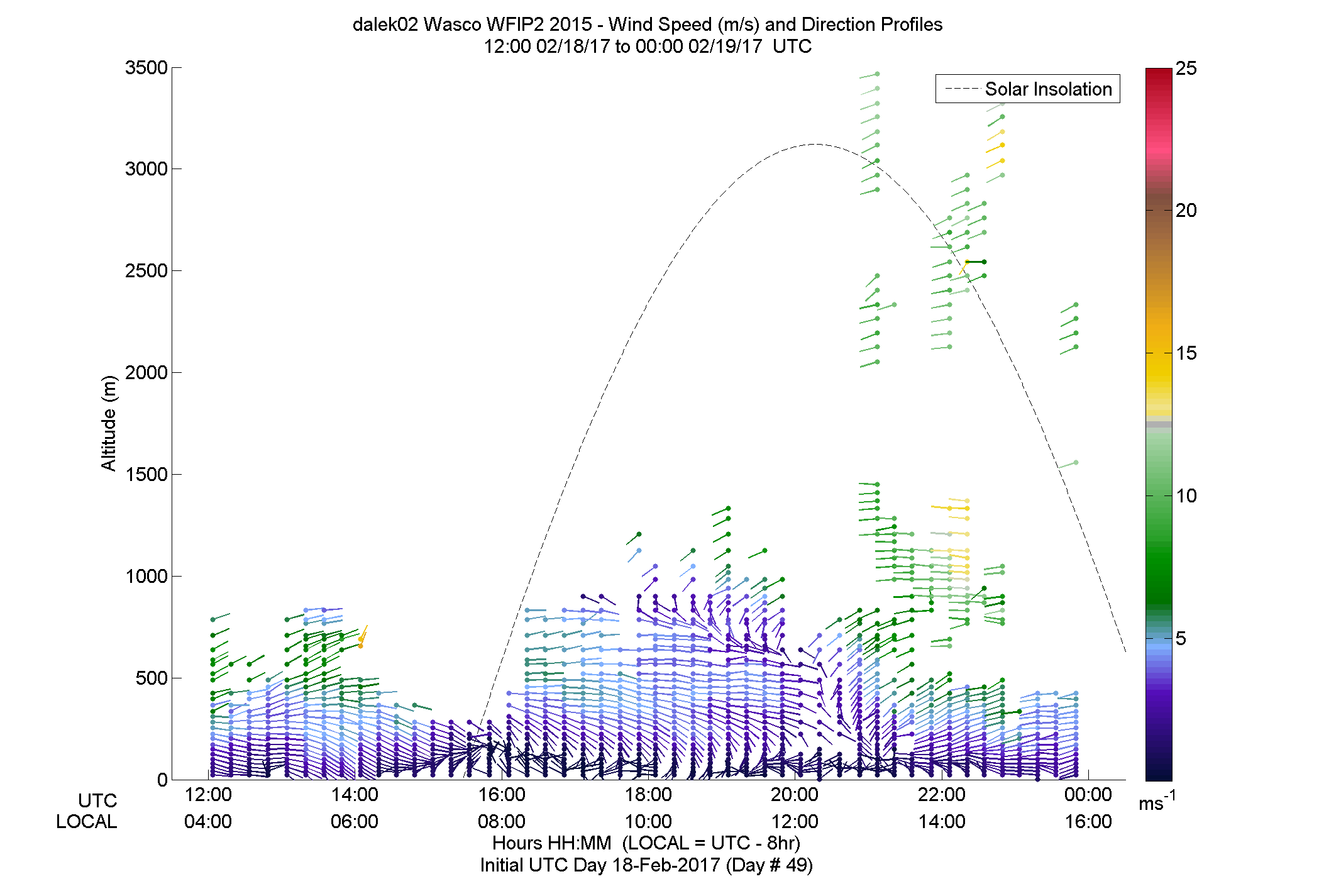 dalek02 Wasco WFIP2 2015 - Wind Speed (m/s) and Direction Profiles
12:00 02/18/17 to 00:00 02/19/17 UTC

Solar Insolation

Altitude (m)

3500
3000
2500
2000
1500
1000
500
0

25
20
15
10
5
$ms^{-1}$

UTC 12:00 14:00 16:00 18:00 20:00 22:00 00:00
LOCAL 04:00 06:00 08:00 10:00 12:00 14:00 16:00

Hours HH:MM (LOCAL = UTC - 8hr)
Initial UTC Day 18-Feb-2017 (Day # 49)